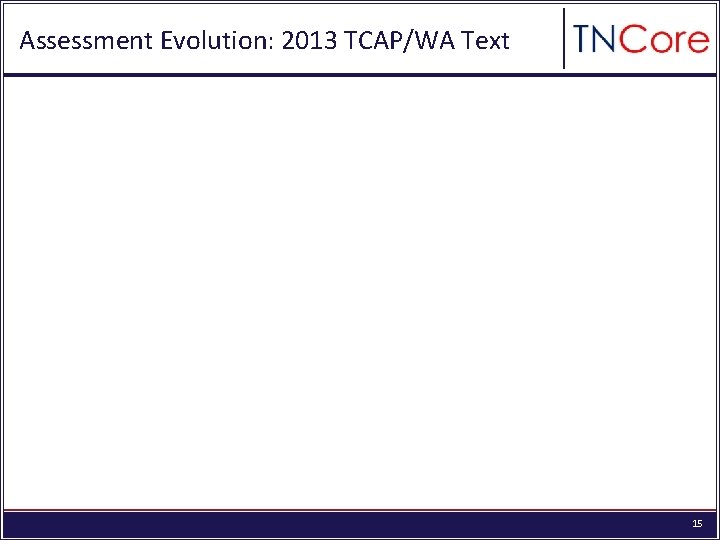 Assessment Evolution: 2013 TCAP/WA Text

TNCore

15